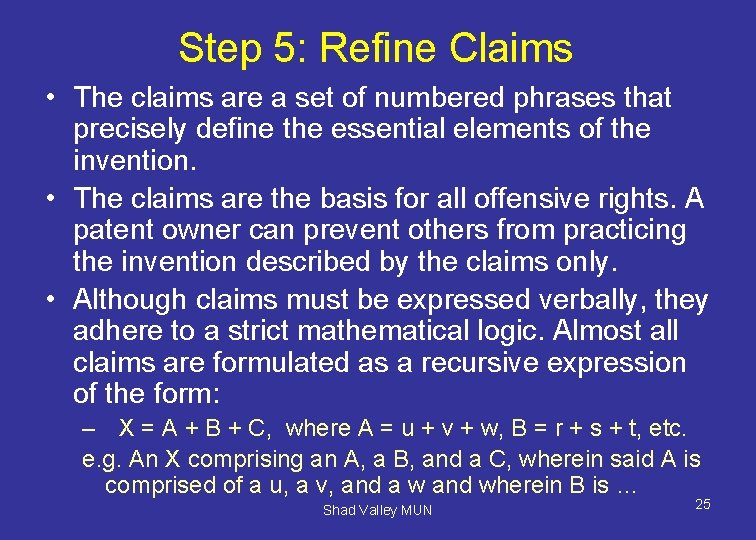 Step 5: Refine Claims

• The claims are a set of numbered phrases that precisely define the essential elements of the invention.

• The claims are the basis for all offensive rights. A patent owner can prevent others from practicing the invention described by the claims only.

• Although claims must be expressed verbally, they adhere to a strict mathematical logic. Almost all claims are formulated as a recursive expression of the form:

– $X = A + B + C$, where $A = u + v + w$, $B = r + s + t$, etc.

e.g. An X comprising an A, a B, and a C, wherein said A is comprised of a u, a v, and a w and wherein B is ...

Shad Valley MUN

25